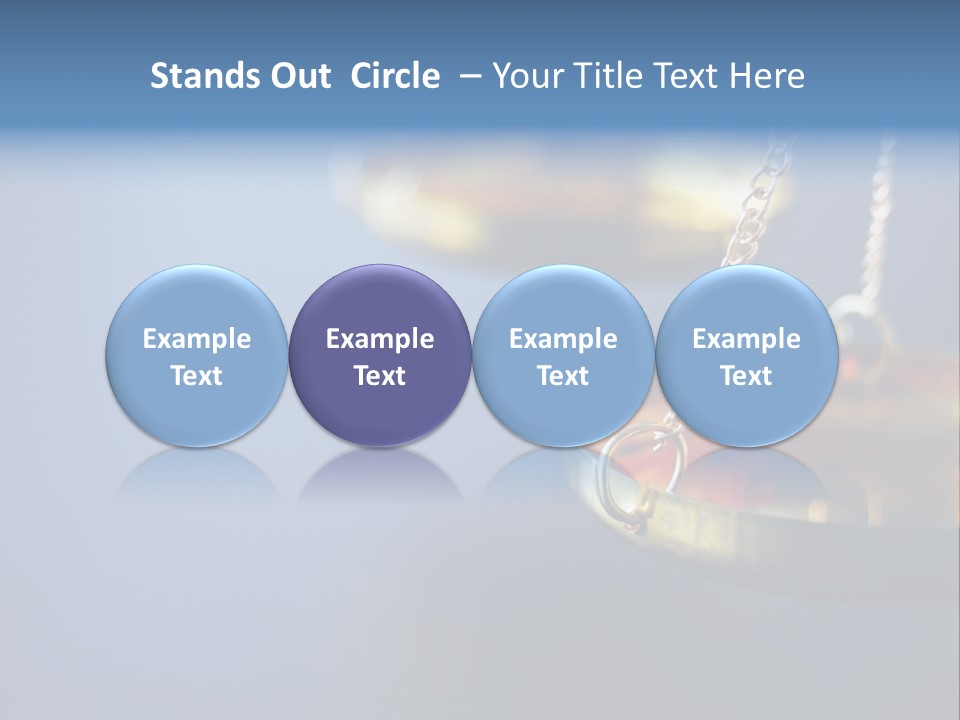 Stands Out Circle – Your Title Text Here

Example Text

Example Text

Example Text

Example Text